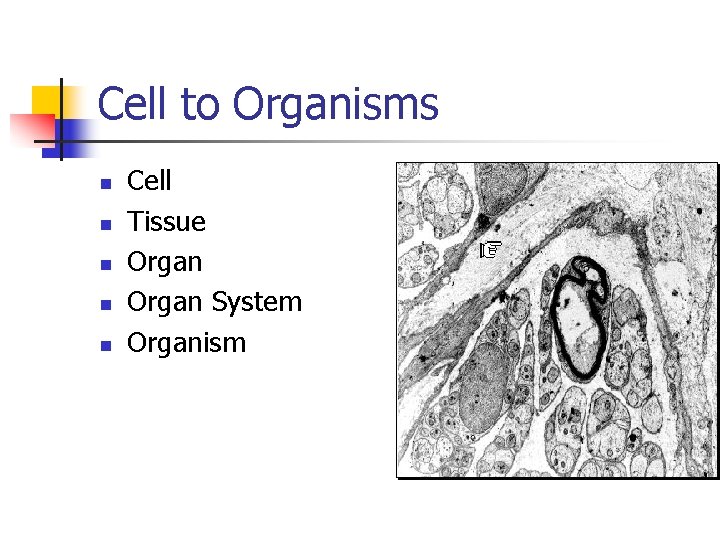 Cell to Organisms

- Cell
- Tissue
- Organ
- Organ System
- Organism